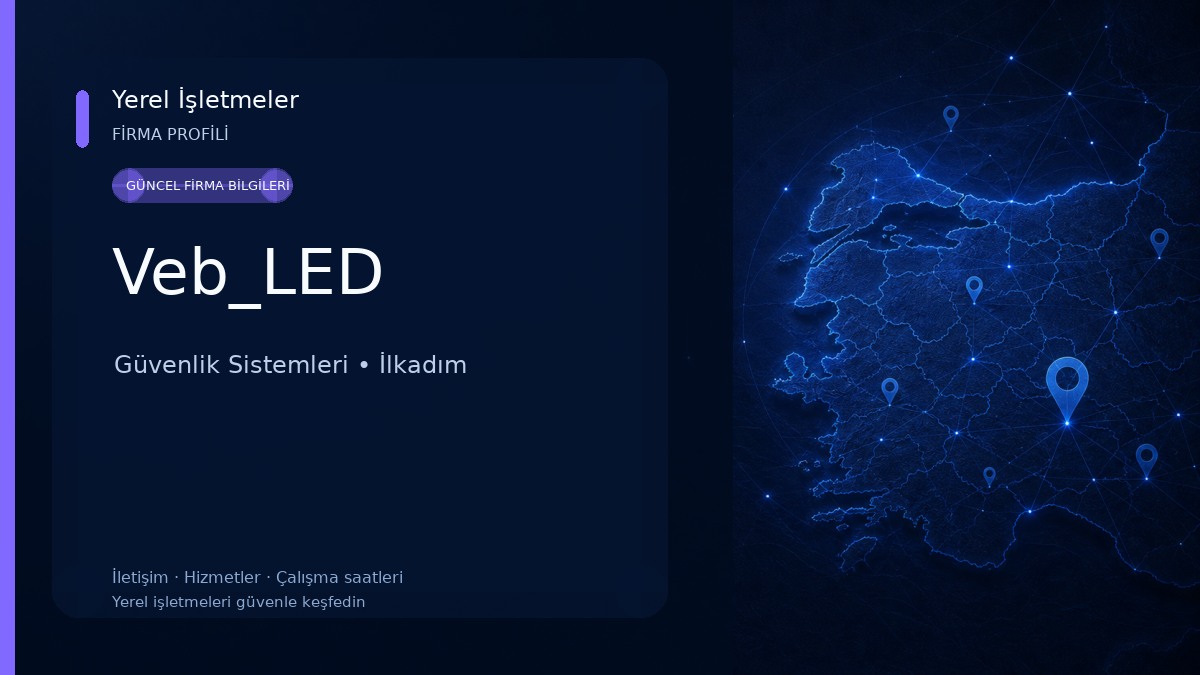 Yerel İşletmeler
FİRMA PROFİLİ

GÜNCEL FİRMA BİLGİLERİ

Veb_LED

Güvenlik Sistemleri • İlkadım

İletişim · Hizmetler · Çalışma saatleri
Yerel işletmeleri güvenle keşfedin